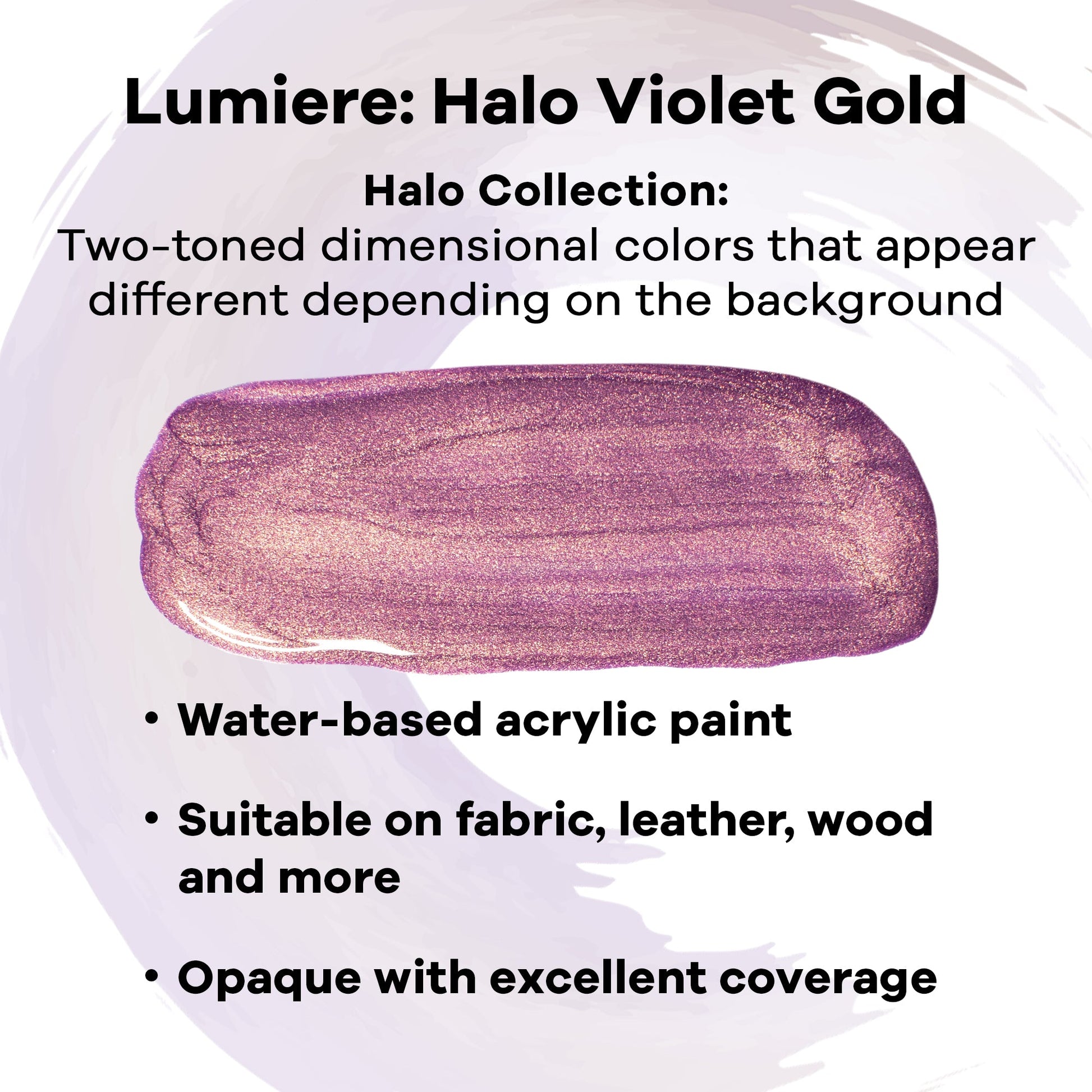 Lumiere: Halo Violet Gold

Halo Collection:
Two-toned dimensional colors that appear different depending on the background

• Water-based acrylic paint

• Suitable on fabric, leather, wood and more

• Opaque with excellent coverage